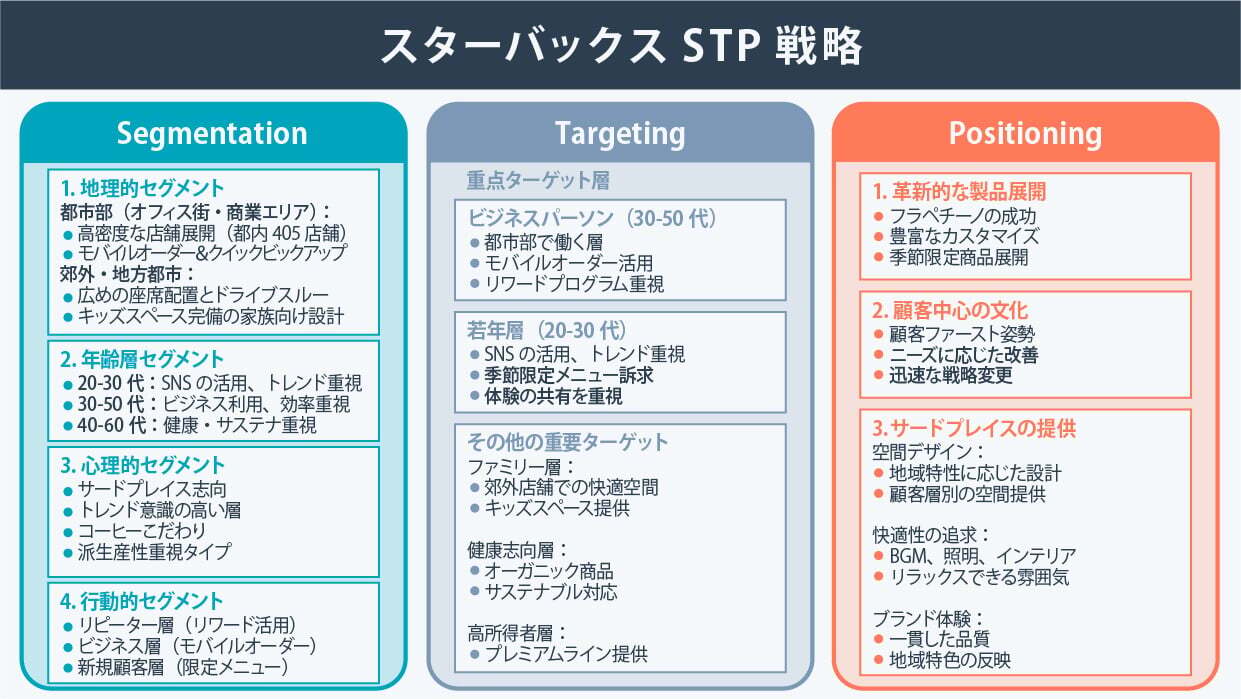 スターバックス STP 戦略

Segmentation

1. 地理的セグメント
都市部（オフィス街・商業エリア）：
● 高密度な店舗展開（都内 405 店舗）
● モバイルオーダー&クイックピックアップ
郊外・地方都市：
● 広めの座席配置とドライブスルー
● キッズスペース完備の家族向け設計

2. 年齢層セグメント
● 20-30 代：SNS の活用、トレンド重視
● 30-50 代：ビジネス利用、効率重視
● 40-60 代：健康・サステナ重視

3. 心理的セグメント
● サードプレイス志向
● トレンド意識の高い層
● コーヒーこだわり
● 派生産性重視タイプ

4. 行動的セグメント
● リピーター層（リワード活用）
● ビジネス層（モバイルオーダー）
● 新規顧客層（限定メニュー）

Targeting

重点ターゲット層

ビジネスパーソン（30-50 代）
● 都市部で働く層
● モバイルオーダー活用
● リワードプログラム重視

若年層（20-30 代）
● SNS の活用、トレンド重視
● 季節限定メニュー訴求
● 体験の共有を重視

その他の重要ターゲット
ファミリー層：
● 郊外店舗での快適空間
● キッズスペース提供

健康志向層：
● オーガニック商品
● サステナブル対応

高所得者層：
● プレミアムライン提供

Positioning

1. 革新的な製品展開
● フラペチーノの成功
● 豊富なカスタマイズ
● 季節限定商品展開

2. 顧客中心の文化
● 顧客ファースト姿勢
● ニーズに応じた改善
● 迅速な戦略変更

3. サードプレイスの提供
空間デザイン：
● 地域特性に応じた設計
● 顧客層別の空間提供

快適性の追求：
● BGM、照明、インテリア
● リラックスできる雰囲気

ブランド体験：
● 一貫した品質
● 地域特色の反映